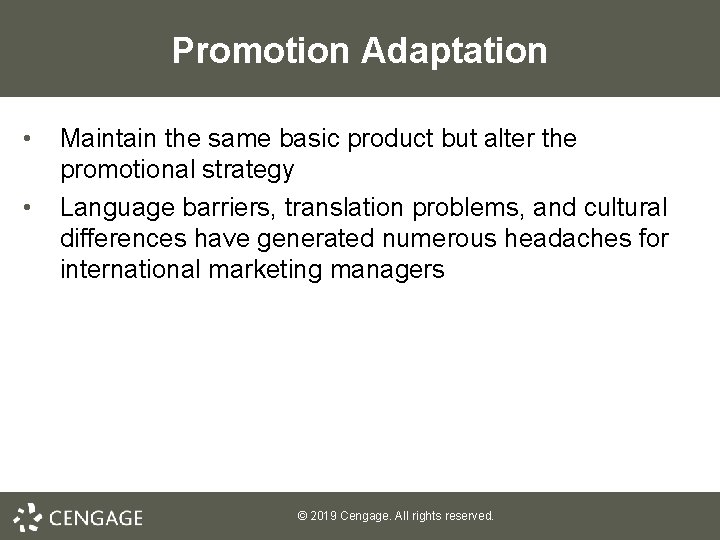 Promotion Adaptation

• Maintain the same basic product but alter the promotional strategy

• Language barriers, translation problems, and cultural differences have generated numerous headaches for international marketing managers

CENGAGE

© 2019 Cengage. All rights reserved.